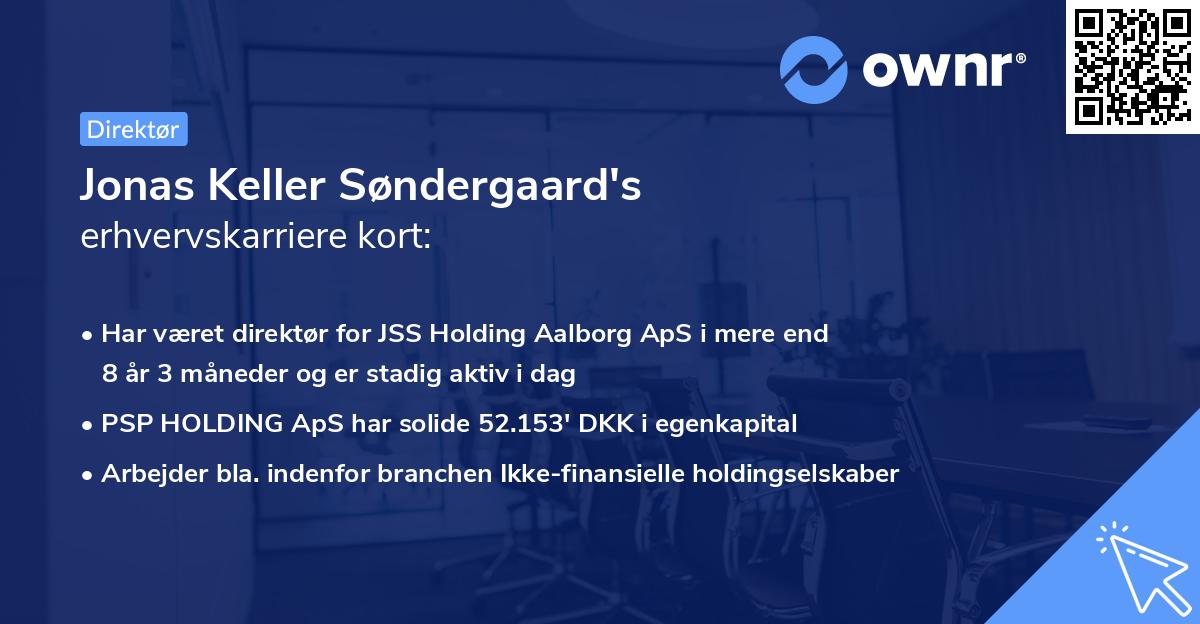 ownr®

Direktør

Jonas Keller Søndergaard's
erhvervskarriere kort:

• Har været direktør for JSS Holding Aalborg ApS i mere end 8 år 3 måneder og er stadig aktiv i dag
• PSP HOLDING ApS har solide 52.153' DKK i egenkapital
• Arbejder bla. indenfor branchen Ikke-finansielle holdingselskaber